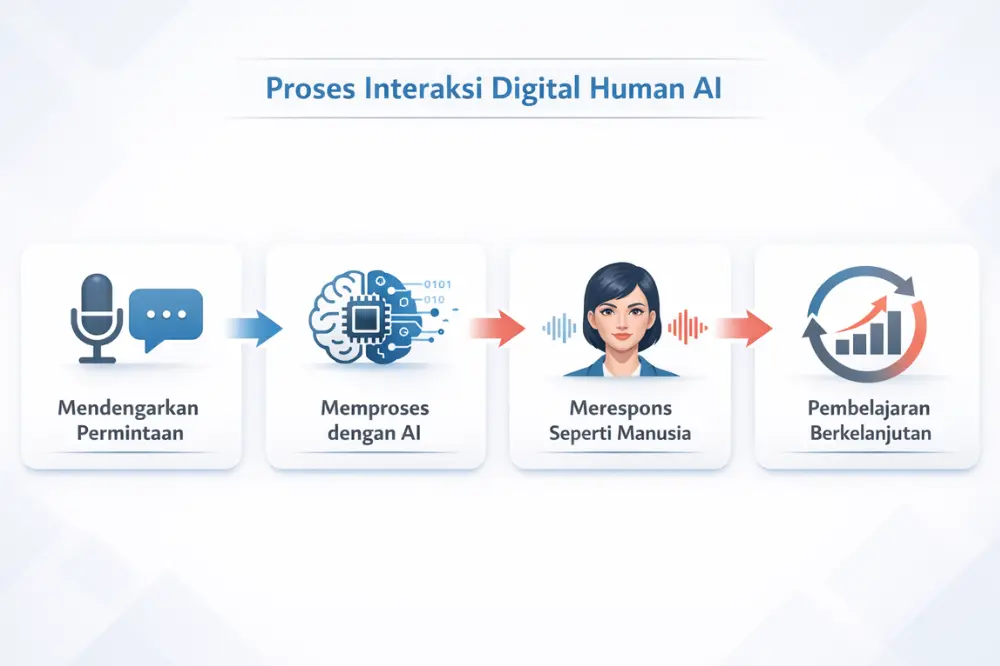 Proses Interaksi Digital Human AI

0101
010

Mendengarkan Permintaan

Memproses dengan AI

Merespons Seperti Manusia

Pembelajaran Berkelanjutan